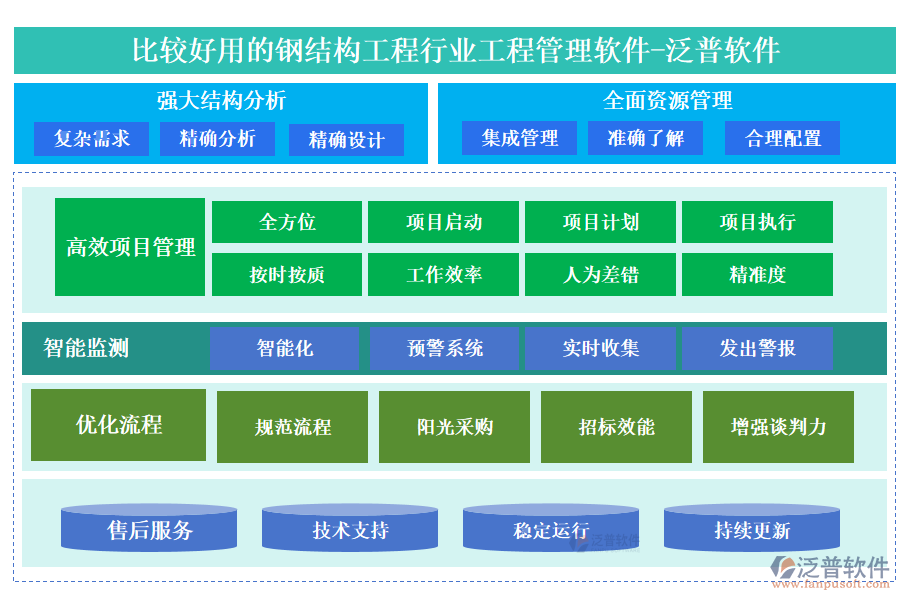 比较好用的钢结构工程行业工程管理软件-泛普软件

强大结构分析

复杂需求 精确分析 精确设计

全面资源管理

集成管理 准确了解 合理配置

高效项目管理

全方位 项目启动 项目计划 项目执行

按时按质 工作效率 人为差错 精准度

智能监测

智能化 预警系统 实时收集 发出警报

优化流程

规范流程 阳光采购 招标效能 增强谈判力

售后服务 技术支持 稳定运行 持续更新

泛普软件

泛普软件
www.fanpusoft.com